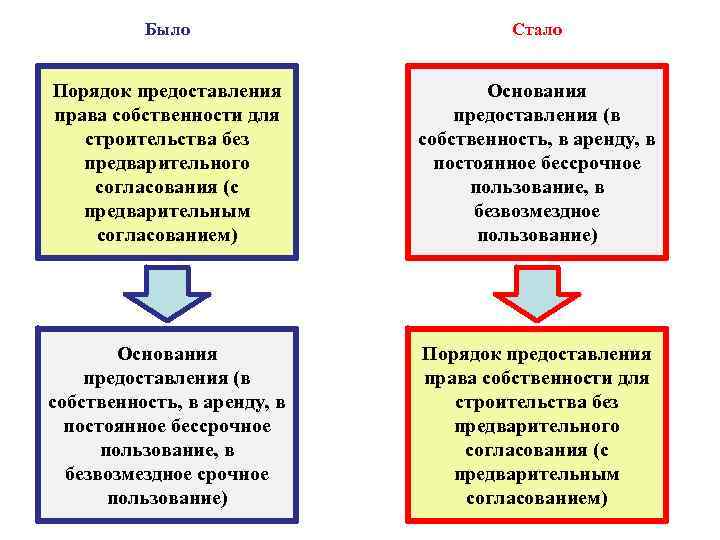 Было

Порядок предоставления права собственности для строительства без предварительного согласования (с предварительным согласованием)

Основания предоставления (в собственность, в аренду, в постоянное бессрочное пользование, в безвозмездное срочное пользование)

Стало

Основания предоставления (в собственность, в аренду, в постоянное бессрочное пользование, в безвозмездное пользование)

Порядок предоставления права собственности для строительства без предварительного согласования (с предварительным согласованием)